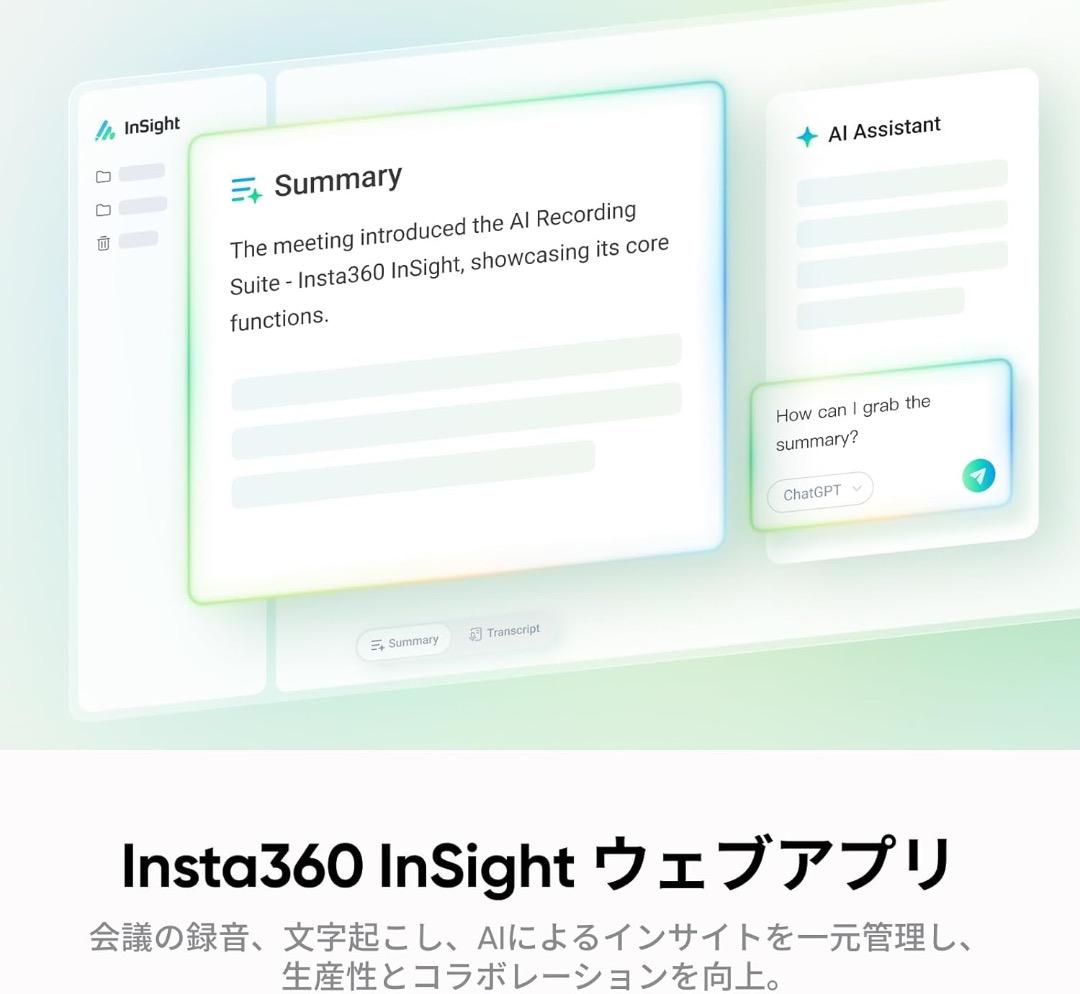 InSight

Summary

The meeting introduced the AI Recording Suite - Insta360 InSight, showcasing its core functions.

Summary Transcript

AI Assistant

How can I grab the summary?

ChatGPT

Insta360 InSight ウェブアプリ

会議の録音、文字起こし、AIによるインサイトを一元管理し、生産性とコラボレーションを向上。